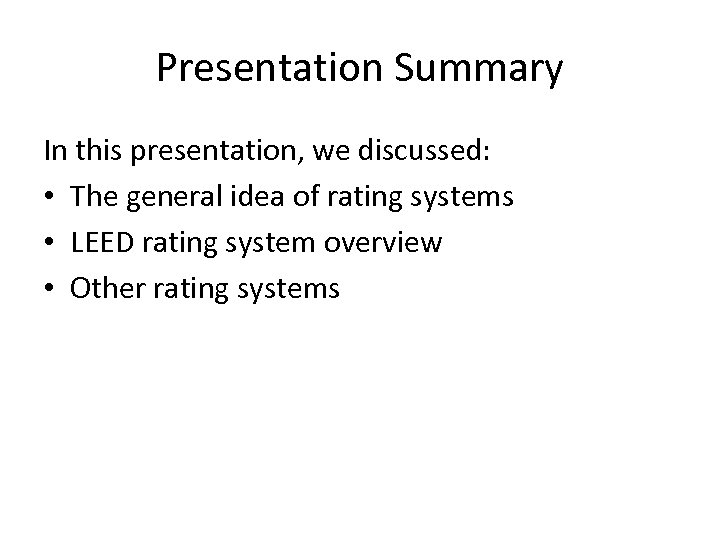 Presentation Summary

In this presentation, we discussed:

• The general idea of rating systems
• LEED rating system overview
• Other rating systems